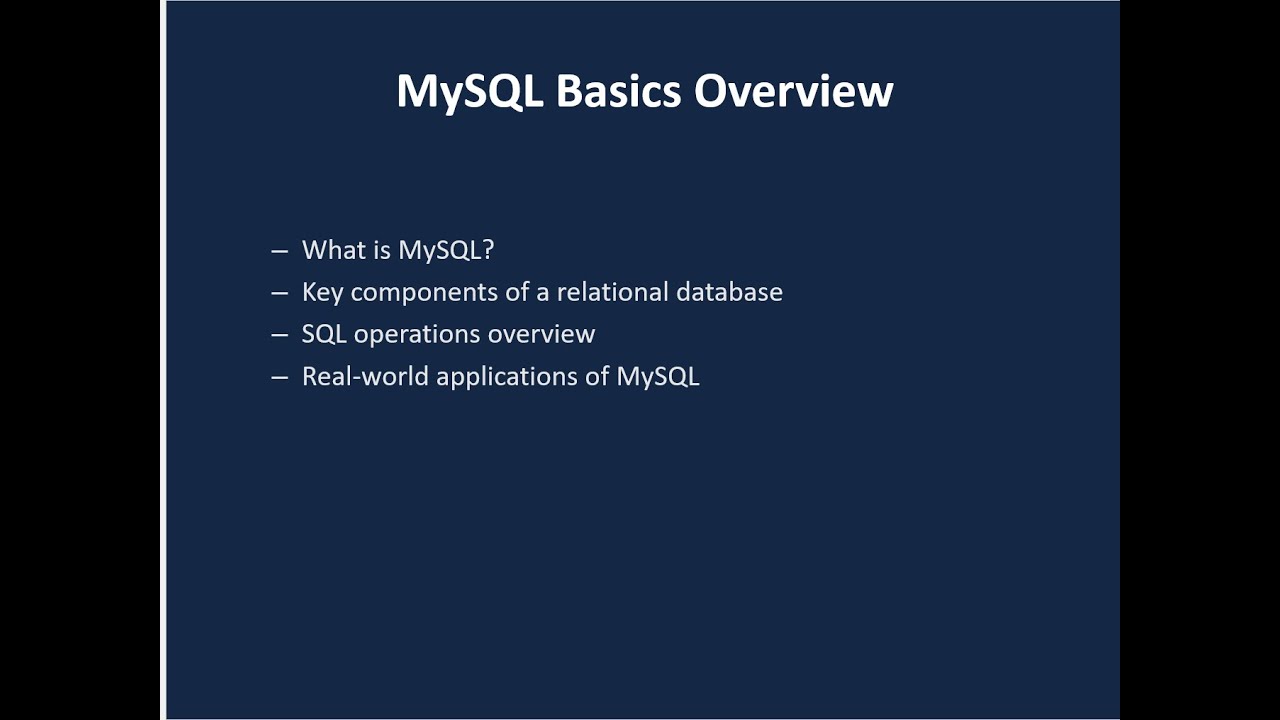 MySQL Basics Overview

– What is MySQL?
– Key components of a relational database
– SQL operations overview
– Real-world applications of MySQL